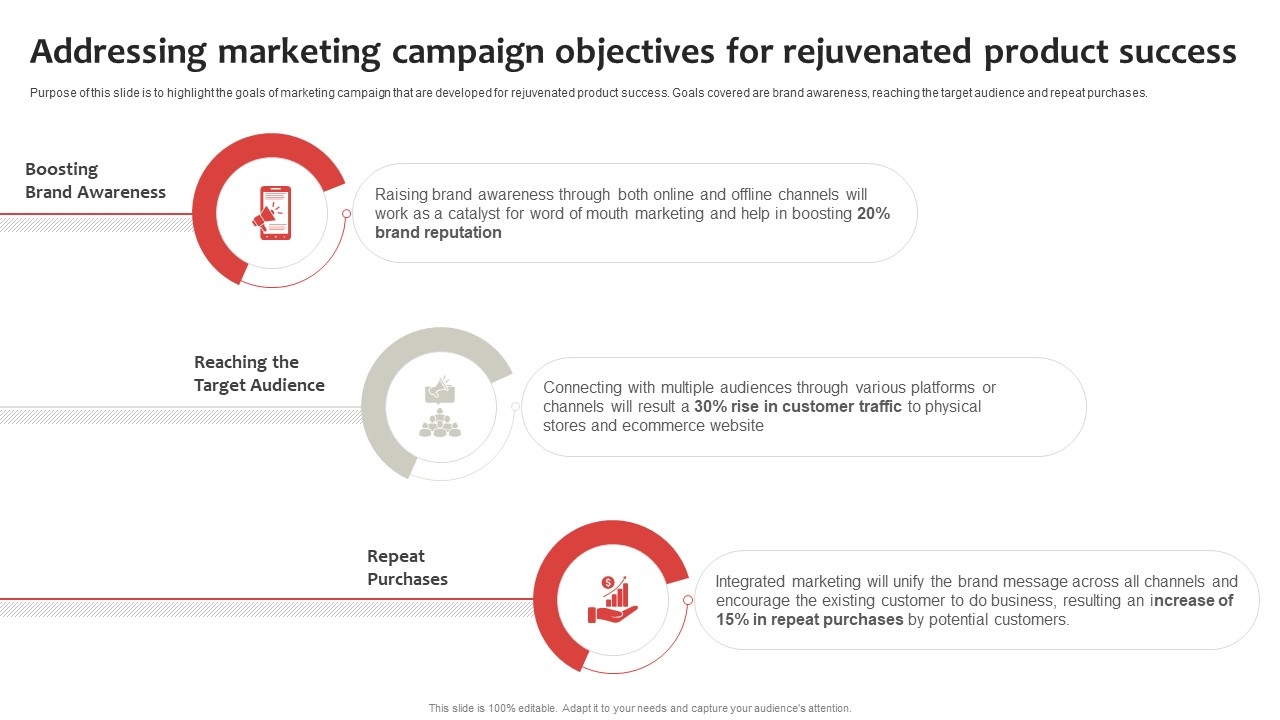 Addressing marketing campaign objectives for rejuvenated product success

Purpose of this slide is to highlight the goals of marketing campaign that are developed for rejuvenated product success. Goals covered are brand awareness, reaching the target audience and repeat purchases.

Boosting Brand Awareness

Raising brand awareness through both online and offline channels will work as a catalyst for word of mouth marketing and help in boosting 20% brand reputation

Reaching the Target Audience

Connecting with multiple audiences through various platforms or channels will result a 30% rise in customer traffic to physical stores and ecommerce website

Repeat Purchases

Integrated marketing will unify the brand message across all channels and encourage the existing customer to do business, resulting an increase of 15% in repeat purchases by potential customers.

This slide is 100% editable. Adapt it to your needs and capture your audience's attention.